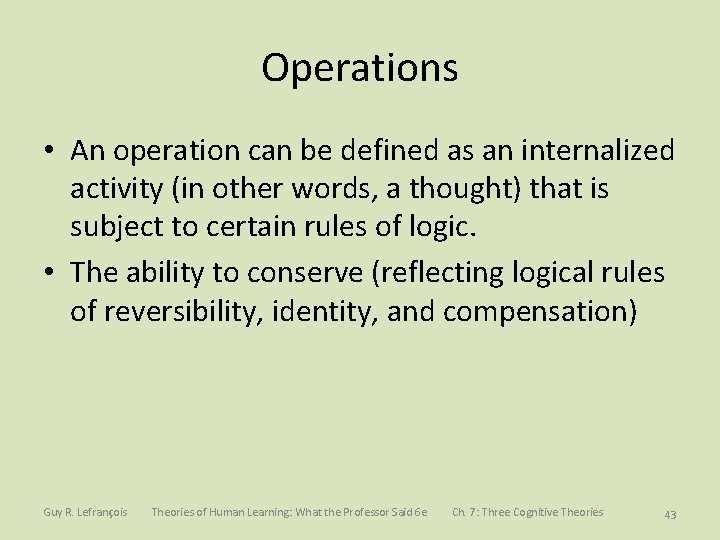 Operations

• An operation can be defined as an internalized activity (in other words, a thought) that is subject to certain rules of logic.

• The ability to conserve (reflecting logical rules of reversibility, identity, and compensation)

Guy R. Lefrançois Theories of Human Learning: What the Professor Said 6e Ch. 7: Three Cognitive Theories 43